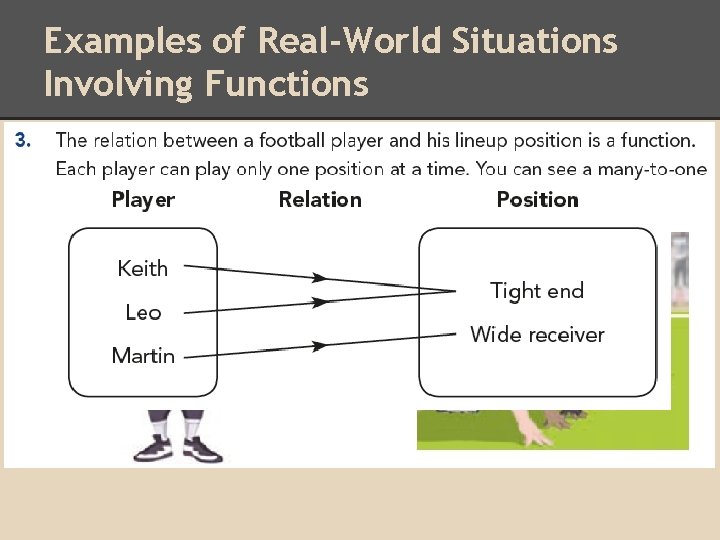 Examples of Real-World Situations Involving Functions

3. The relation between a football player and his lineup position is a function. Each player can play only one position at a time. You can see a many-to-one

Player

Relation

Position

Keith

Leo

Martin

Tight end

Wide receiver